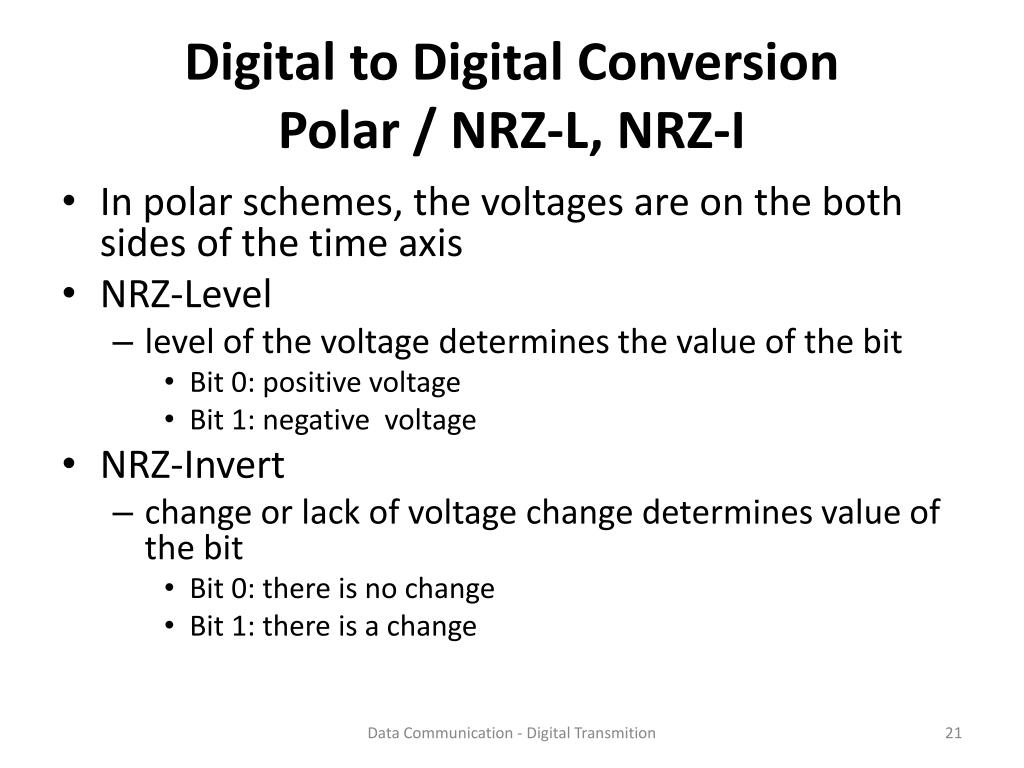 Digital to Digital Conversion
Polar / NRZ-L, NRZ-I

• In polar schemes, the voltages are on the both sides of the time axis
• NRZ-Level
– level of the voltage determines the value of the bit
• Bit 0: positive voltage
• Bit 1: negative voltage
• NRZ-Invert
– change or lack of voltage change determines value of the bit
• Bit 0: there is no change
• Bit 1: there is a change

Data Communication - Digital Transmition

21